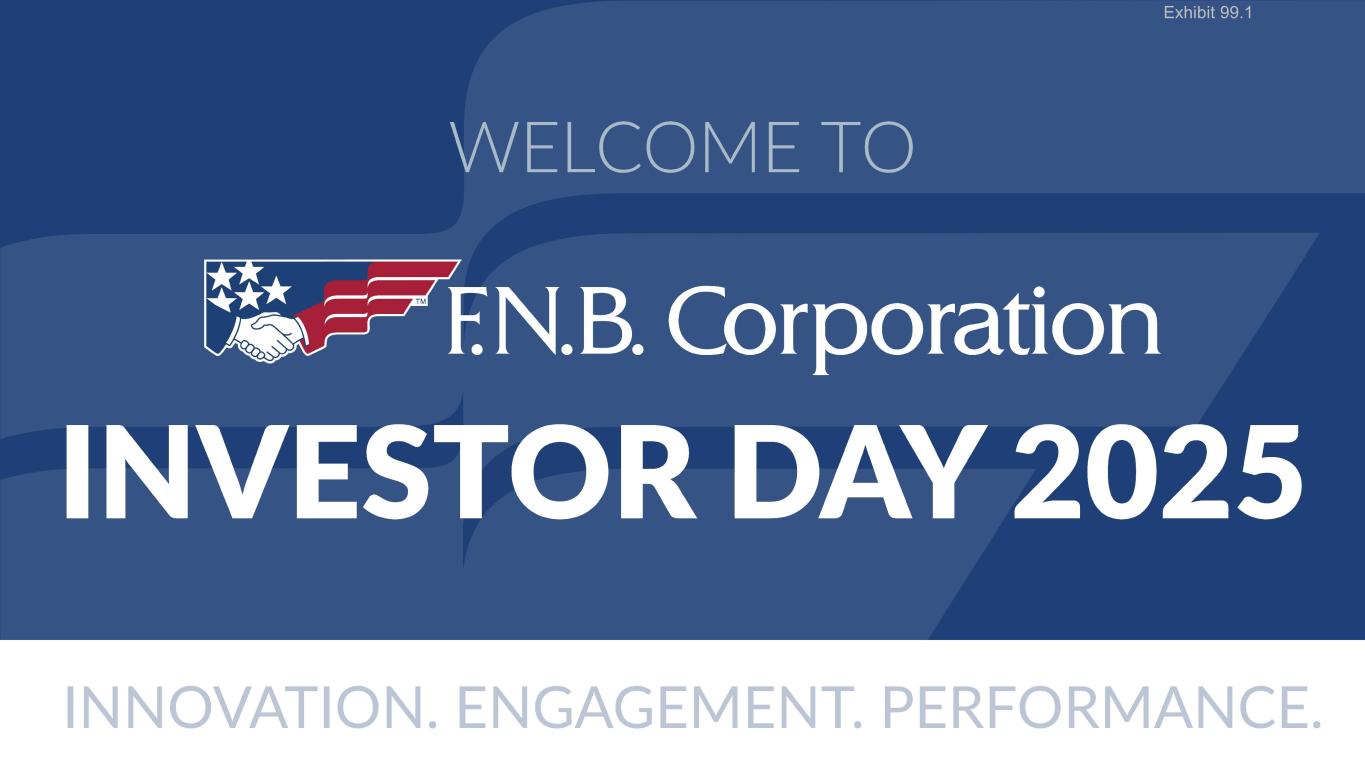 Exhibit 99.1

WELCOME TO

™ F.N.B. Corporation

INVESTOR DAY 2025

INNOVATION. ENGAGEMENT. PERFORMANCE.